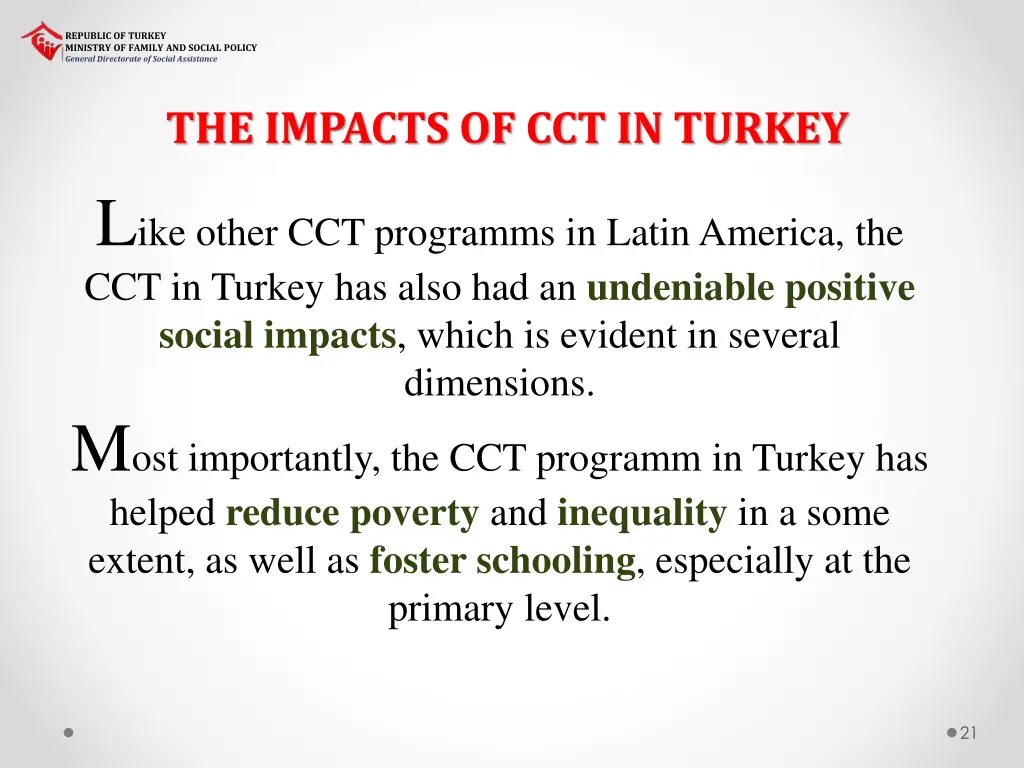 REPUBLIC OF TURKEY
MINISTRY OF FAMILY AND SOCIAL POLICY
General Directorate of Social Assistance

THE IMPACTS OF CCT IN TURKEY

Like other CCT programms in Latin America, the CCT in Turkey has also had an undeniable positive social impacts, which is evident in several dimensions.

Most importantly, the CCT programm in Turkey has helped reduce poverty and inequality in a some extent, as well as foster schooling, especially at the primary level.

21